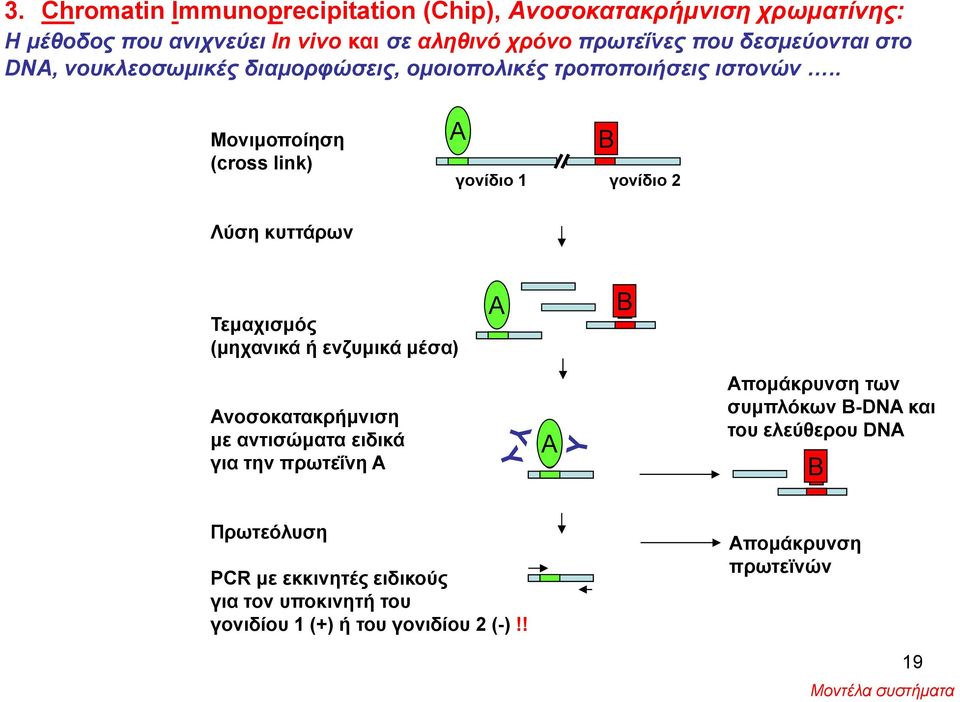 3. Chromatin Immunoprecipitation (Chip), Ανοσοκατακρήμνιση χρωματίνης:
Η μέθοδος που ανιχνεύει In vivo και σε αληθινό χρόνο πρωτεΐνες που δεσμεύονται στο DNA, νουκλεοσωμικές διαμορφώσεις, ομοιοπολικές τροποποιήσεις ιστονών …..

Μονιμοποίηση (cross link)

A

B

γονίδιο 1

γονίδιο 2

Λύση κυττάρων

Τεμαχισμός (μηχανικά ή ενζυμικά μέσα)

A

B

Ανοσοκατακρήμνιση με αντισώματα ειδικά για την πρωτεΐνη Α

A

Απομάκρυνση των συμπλόκων B-DNA και του ελεύθερου DNA

B

Πρωτεόλυση

Απομάκρυνση πρωτεϊνών

PCR με εκκινητές ειδικούς για τον υποκινητή του γονιδίου 1 (+) ή του γονιδίου 2 (-) !!

19

Μοντέλα συστήματα